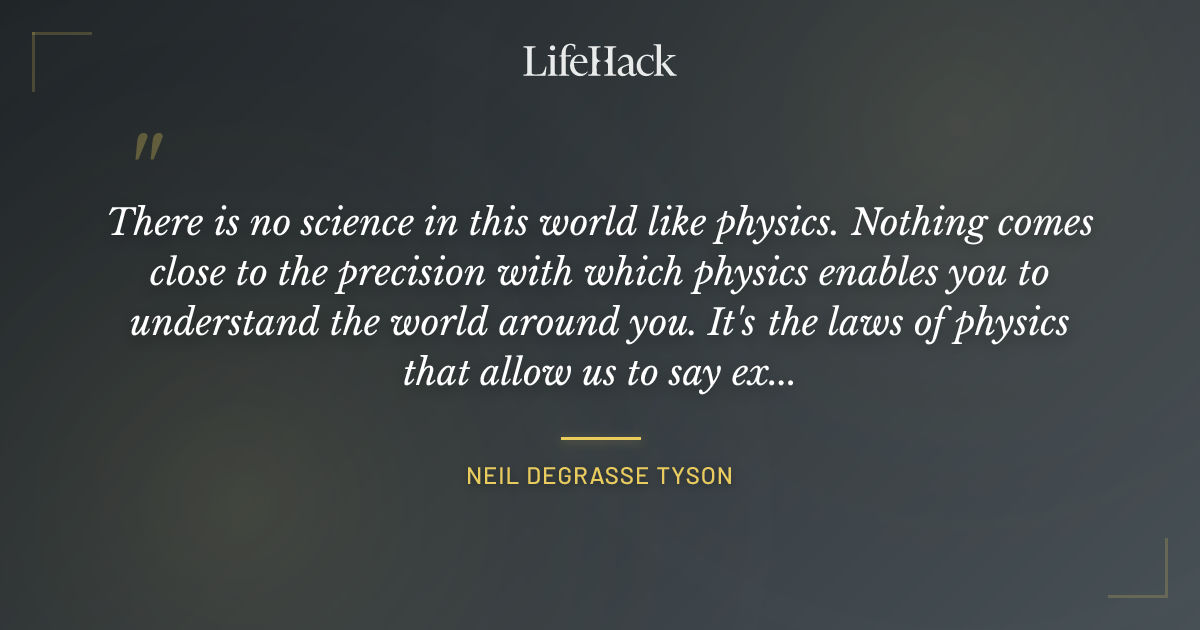 LifeHack

"

There is no science in this world like physics. Nothing comes close to the precision with which physics enables you to understand the world around you. It's the laws of physics that allow us to say ex...

NEIL DEGRASSE TYSON